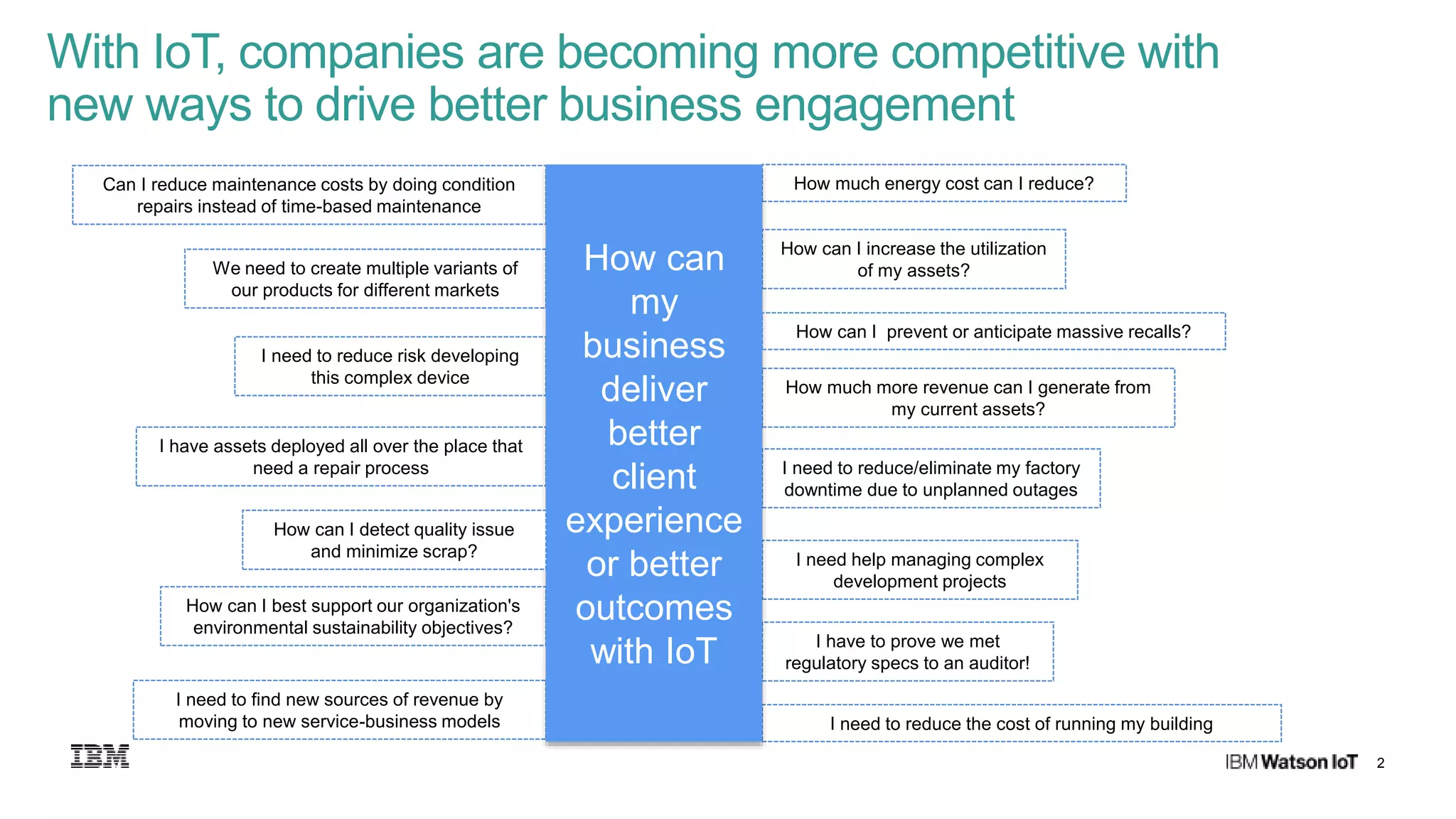 With IoT, companies are becoming more competitive with new ways to drive better business engagement

Can I reduce maintenance costs by doing condition repairs instead of time-based maintenance

We need to create multiple variants of our products for different markets

I need to reduce risk developing this complex device

I have assets deployed all over the place that need a repair process

How can I detect quality issue and minimize scrap?

How can I best support our organization's environmental sustainability objectives?

I need to find new sources of revenue by moving to new service-business models

How can my business deliver better client experience or better outcomes with IoT

How much energy cost can I reduce?

How can I increase the utilization of my assets?

How can I prevent or anticipate massive recalls?

How much more revenue can I generate from my current assets?

I need to reduce/eliminate my factory downtime due to unplanned outages

I need help managing complex development projects

I have to prove we met regulatory specs to an auditor!

I need to reduce the cost of running my building

IBM

IBM Watson IoT 2